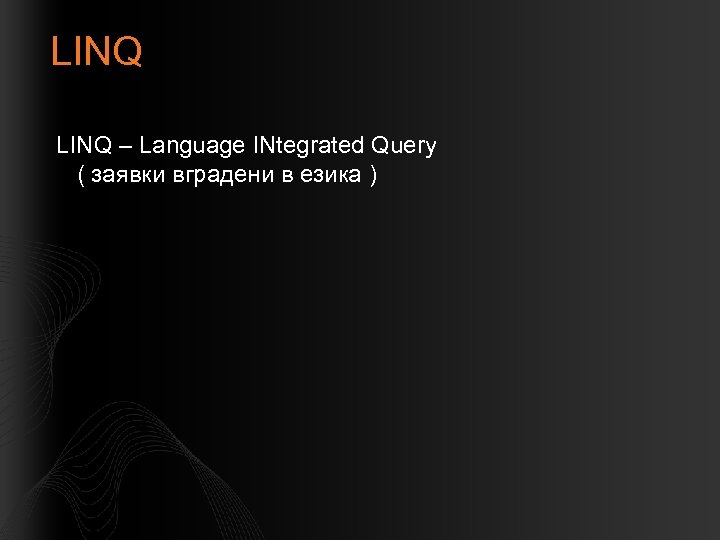 LINQ

LINQ – Language INtegrated Query ( заявки вградени в езика )